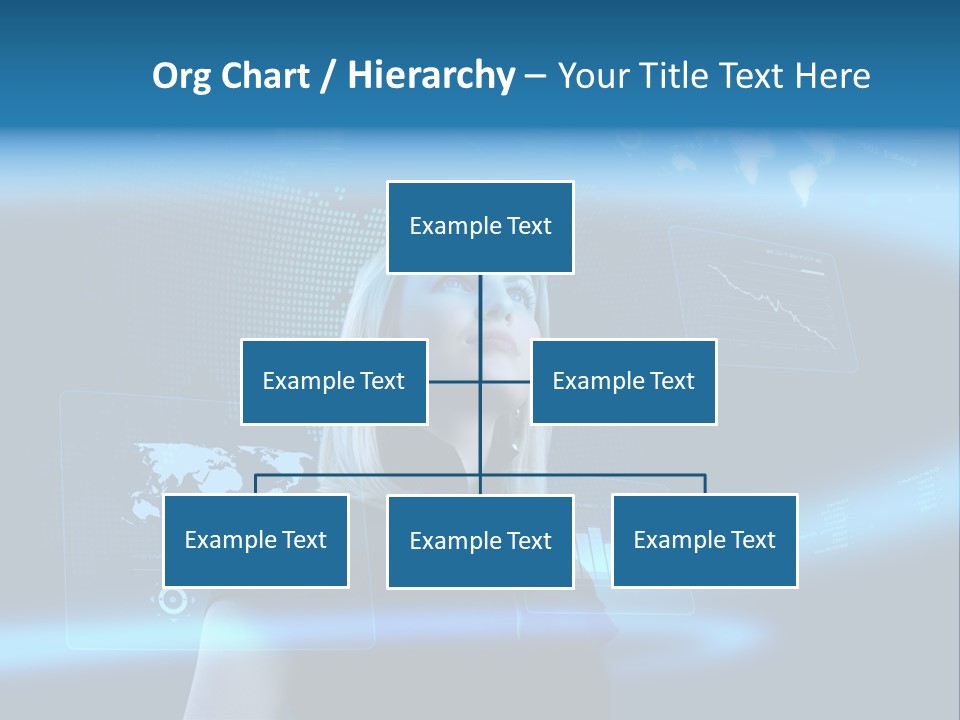 Org Chart / Hierarchy – Your Title Text Here

Example Text

Example Text

Example Text

Example Text

Example Text

Example Text